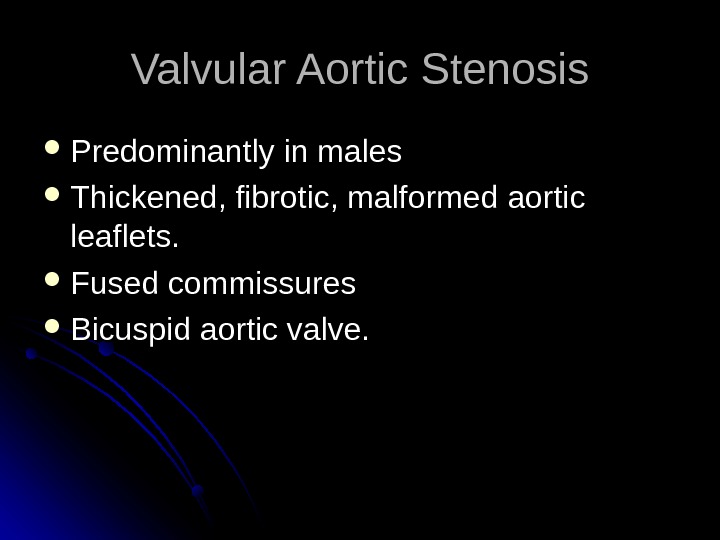 Valvular Aortic Stenosis

- Predominantly in males
- Thickened, fibrotic, malformed aortic leaflets.
- Fused commissures
- Bicuspid aortic valve.